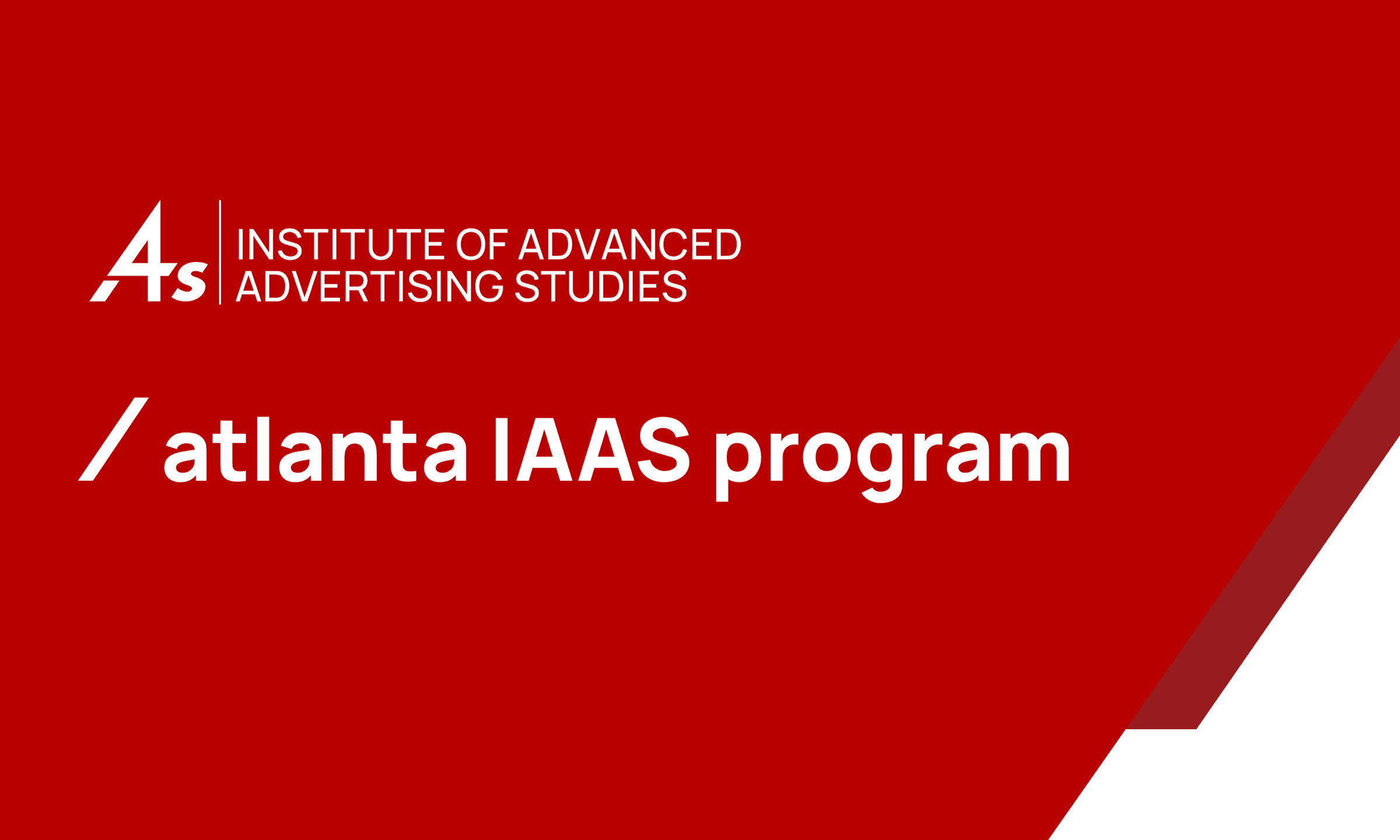 4s INSTITUTE OF ADVANCED ADVERTISING STUDIES

/ atlanta IAAS program